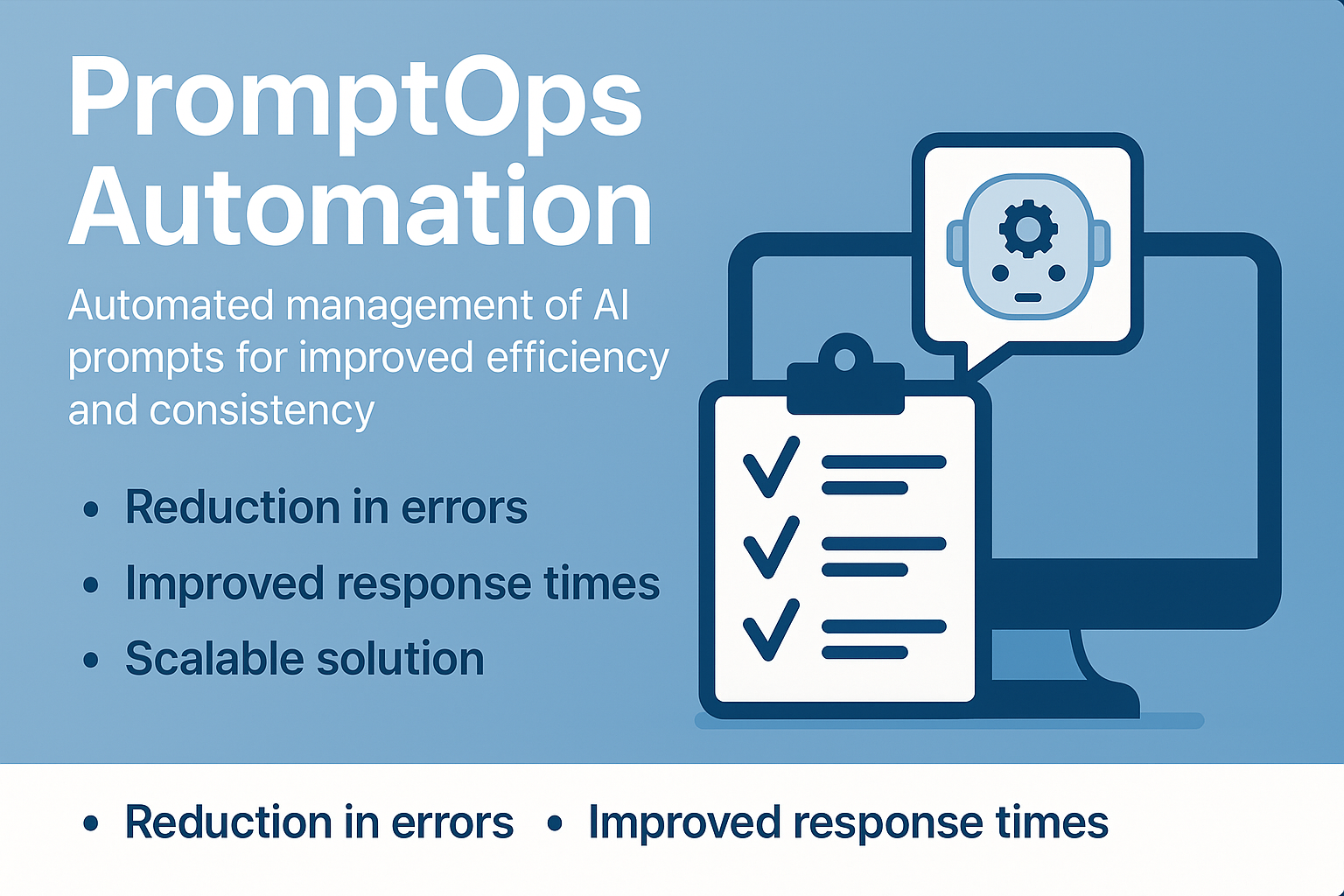 PromptOps Automation

Automated management of AI prompts for improved efficiency and consistency

• Reduction in errors
• Improved response times
• Scalable solution

• Reduction in errors • Improved response times